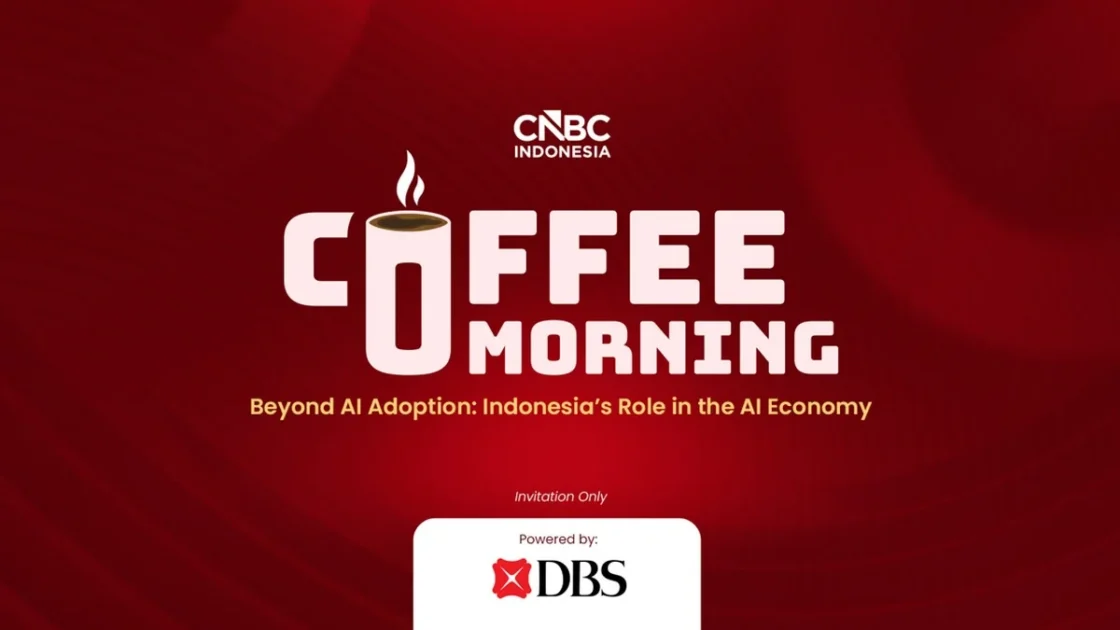 CNBC
INDONESIA

COFFEE
MORNING

Beyond AI Adoption: Indonesia's Role in the AI Economy

Invitation Only

Powered by:

DBS